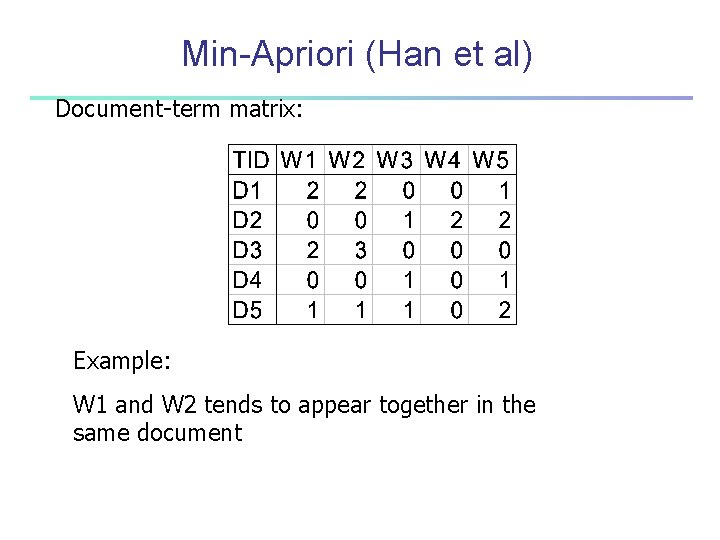 Min-Apriori (Han et al)

Document-term matrix:

| TID | W1 | W2 | W3 | W4 | W5 |
|---|---|---|---|---|---|
| D1 | 2 | 2 | 0 | 0 | 1 |
| D2 | 0 | 0 | 1 | 2 | 2 |
| D3 | 2 | 3 | 0 | 0 | 0 |
| D4 | 0 | 0 | 1 | 0 | 1 |
| D5 | 1 | 1 | 1 | 0 | 2 |

Example:

W1 and W2 tends to appear together in the same document